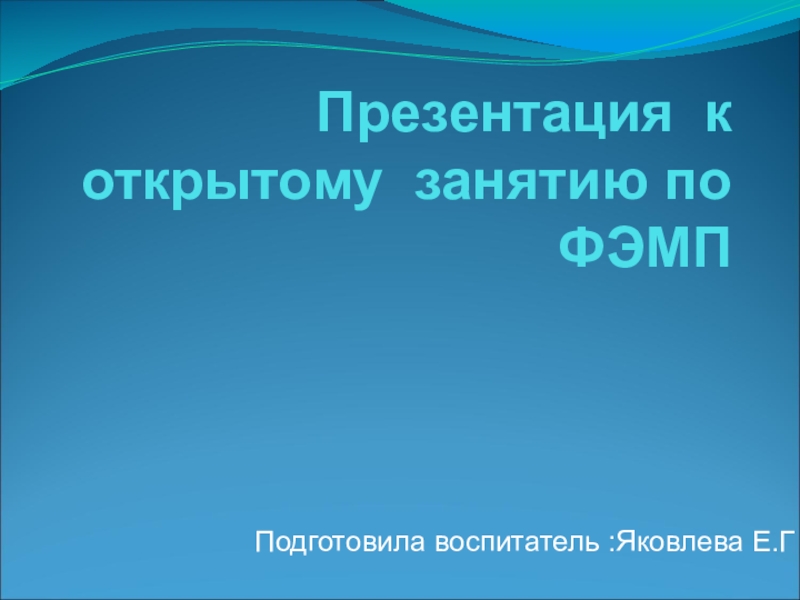 Презентация к открытому занятию по ФЭМП

Подготовила воспитатель :Яковлева Е.Г